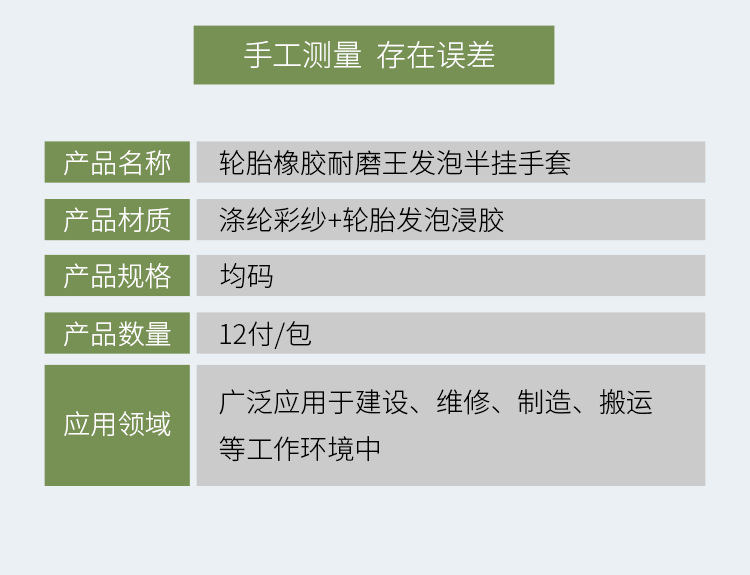 手工测量 存在误差

| 产品名称 | 轮胎橡胶耐磨王发泡半挂手套 |
|---|---|
| 产品材质 | 涤纶彩纱+轮胎发泡浸胶 |
| 产品规格 | 均码 |
| 产品数量 | 12付/包 |
| 应用领域 | 广泛应用于建设、维修、制造、搬运等工作环境中 |